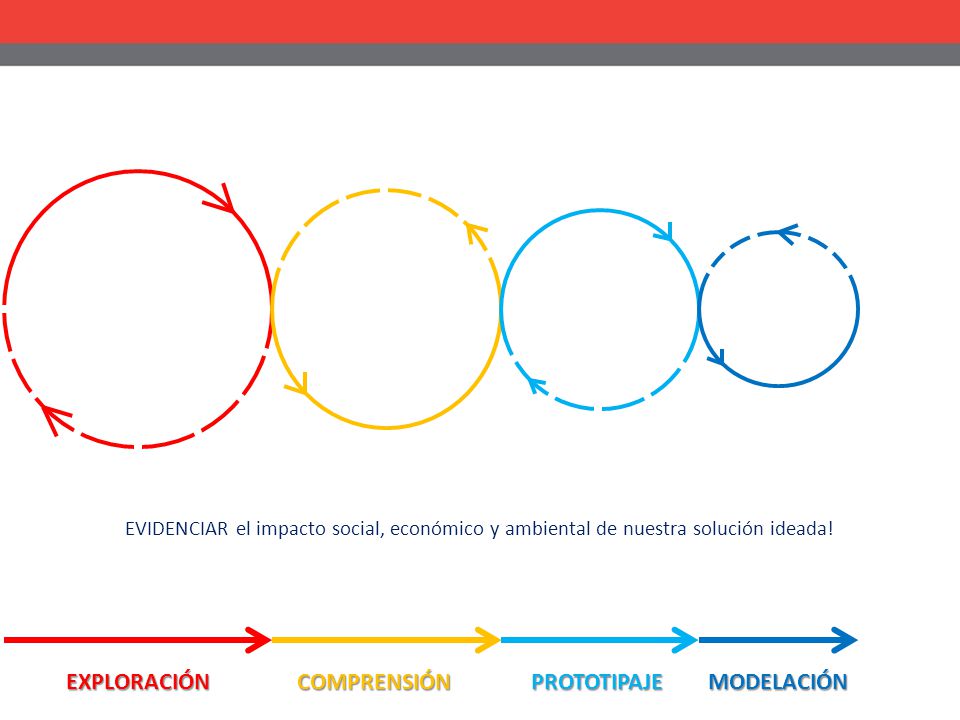 EVIDENCIAR el impacto social, económico y ambiental de nuestra solución ideada!

EXPLORACIÓN

COMPRENSIÓN

PROTOTIPAJE

MODELACIÓN